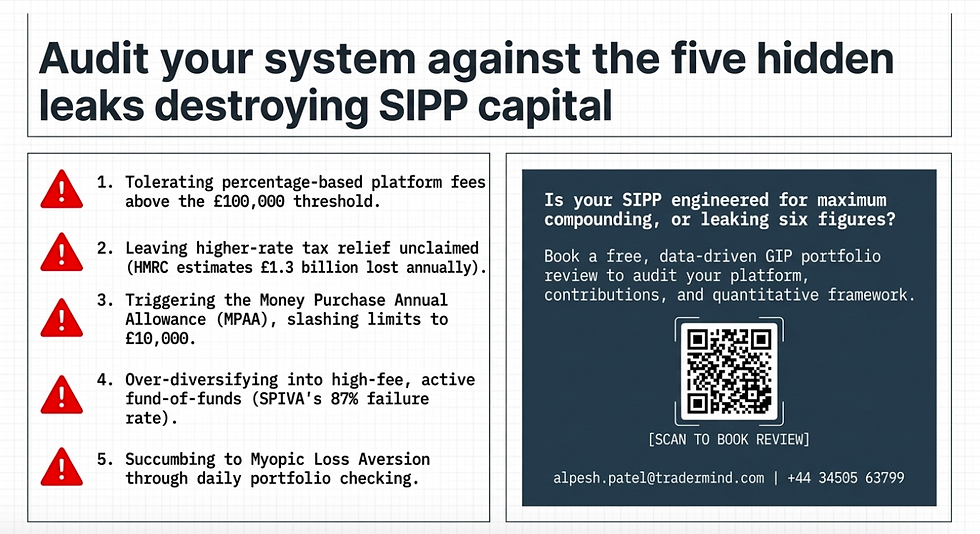 Audit your system against the five hidden leaks destroying SIPP capital

1. Tolerating percentage-based platform fees above the £100,000 threshold.

2. Leaving higher-rate tax relief unclaimed (HMRC estimates £1.3 billion lost annually).

3. Triggering the Money Purchase Annual Allowance (MPAA), slashing limits to £10,000.

4. Over-diversifying into high-fee, active fund-of-funds (SPIVA's 87% failure rate).

5. Succumbing to Myopic Loss Aversion through daily portfolio checking.

Is your SIPP engineered for maximum compounding, or leaking six figures?

Book a free, data-driven GIP portfolio review to audit your platform, contributions, and quantitative framework.

[SCAN TO BOOK REVIEW]

alpesh.patel@tradermind.com | +44 34505 63799